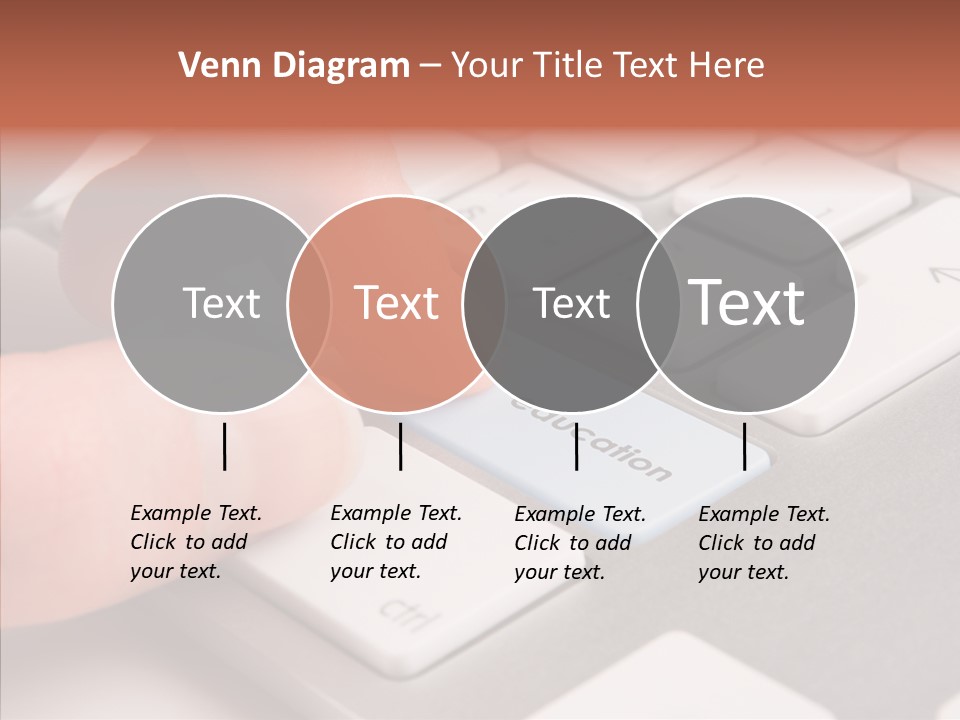 Venn Diagram – Your Title Text Here

Text

Text

Text

Text

Example Text. Click to add your text.

Example Text. Click to add your text.

Example Text. Click to add your text.

Example Text. Click to add your text.

education

ctrl